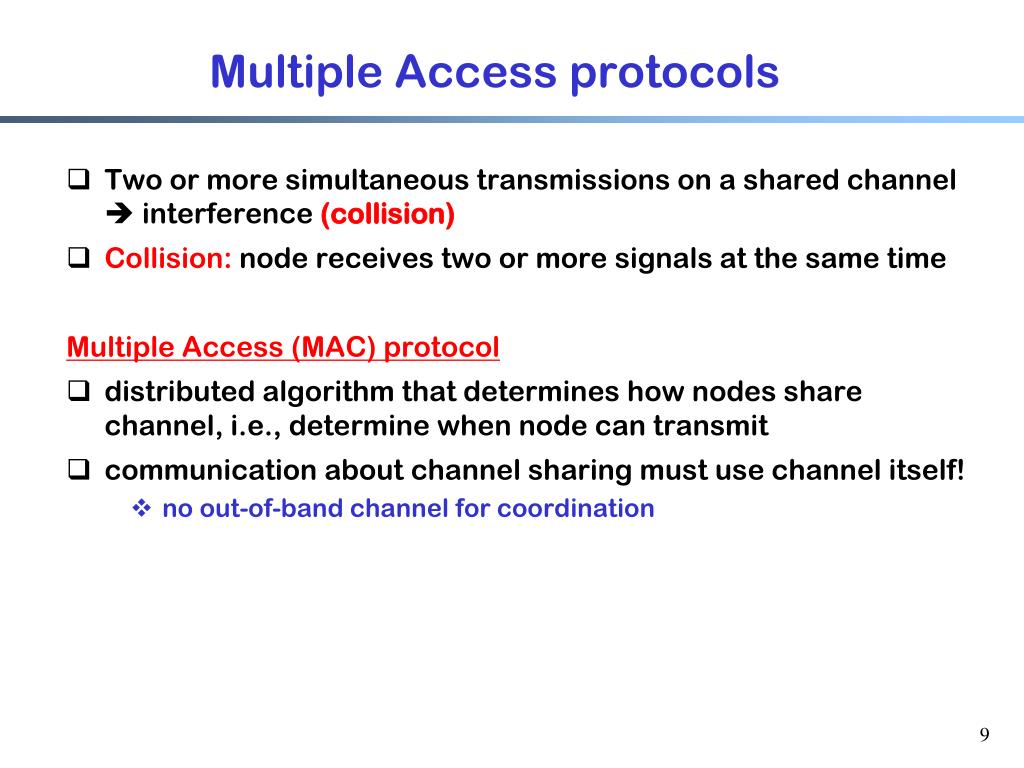 Multiple Access protocols

❑ Two or more simultaneous transmissions on a shared channel ➔ interference (collision)

❑ Collision: node receives two or more signals at the same time

Multiple Access (MAC) protocol

❑ distributed algorithm that determines how nodes share channel, i.e., determine when node can transmit

❑ communication about channel sharing must use channel itself!

❖ no out-of-band channel for coordination

9